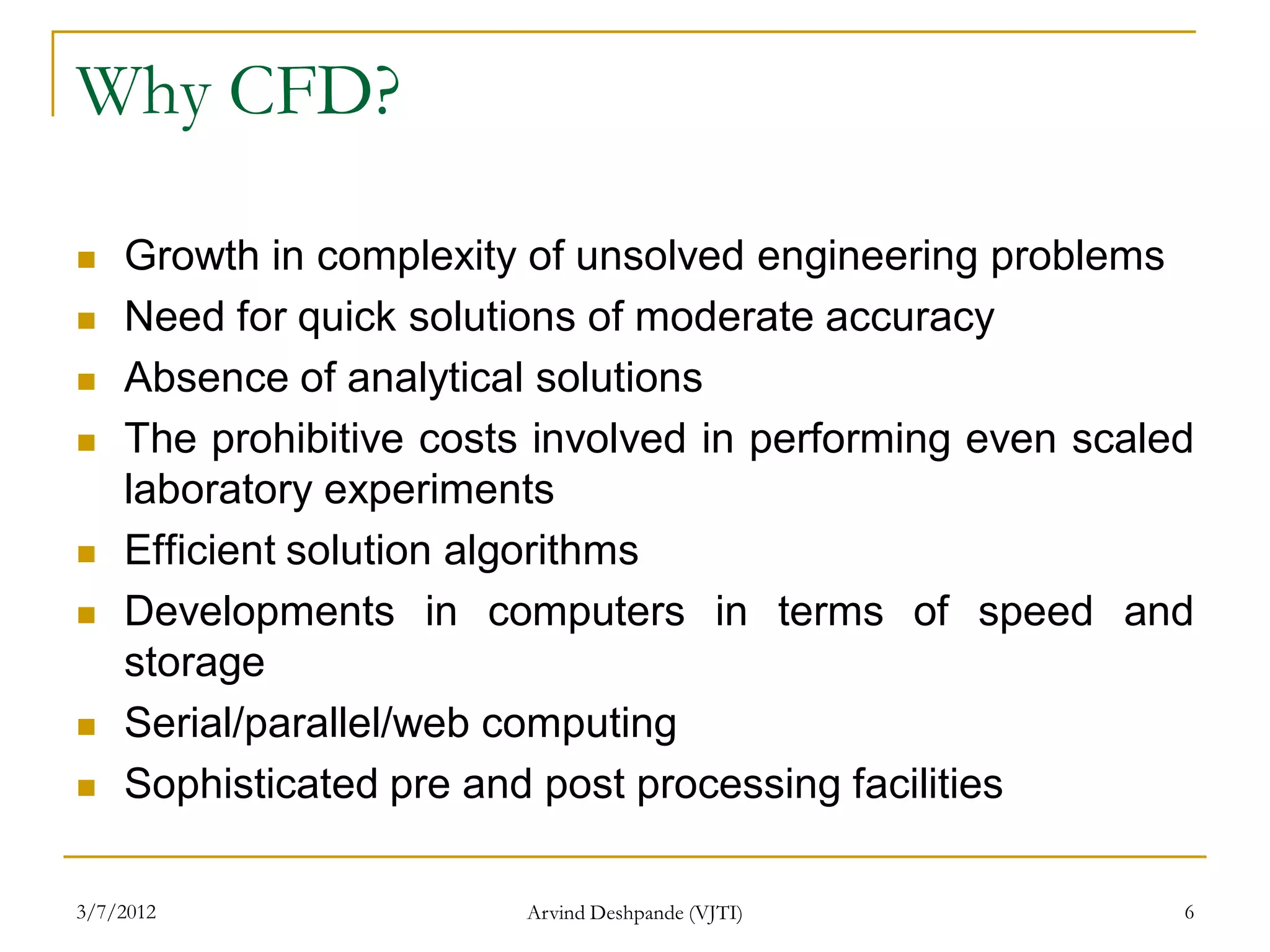 Why CFD?

- Growth in complexity of unsolved engineering problems
- Need for quick solutions of moderate accuracy
- Absence of analytical solutions
- The prohibitive costs involved in performing even scaled laboratory experiments
- Efficient solution algorithms
- Developments in computers in terms of speed and storage
- Serial/parallel/web computing
- Sophisticated pre and post processing facilities

3/7/2012 Arvind Deshpande (VJTI) 6